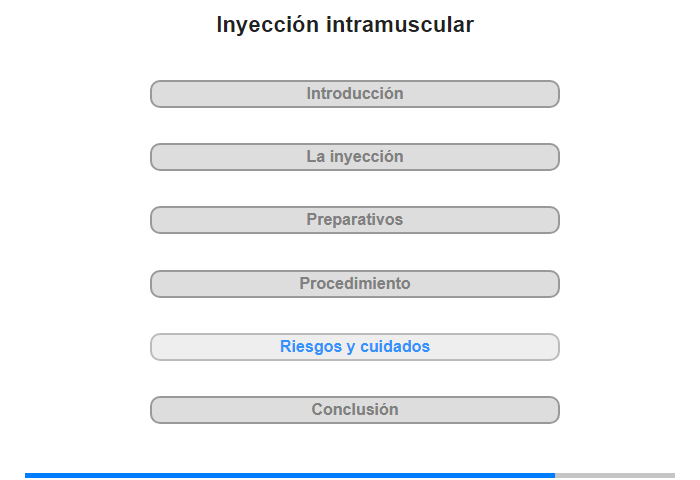 Inyección intramuscular

Introducción

La inyección

Preparativos

Procedimiento

Riesgos y cuidados

Conclusión